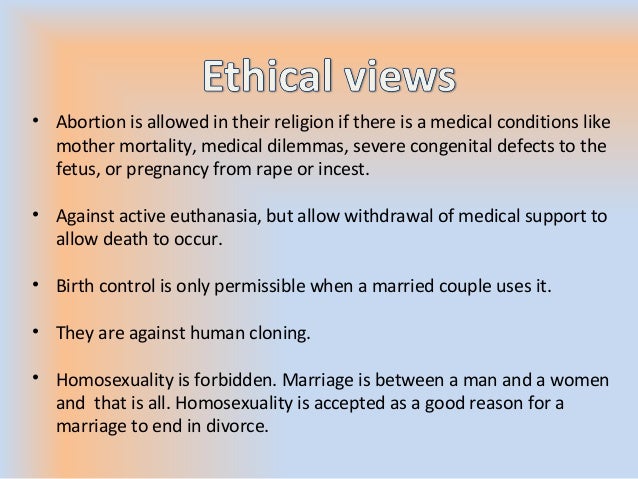 Ethical views

• Abortion is allowed in their religion if there is a medical conditions like mother mortality, medical dilemmas, severe congenital defects to the fetus, or pregnancy from rape or incest.

• Against active euthanasia, but allow withdrawal of medical support to allow death to occur.

• Birth control is only permissible when a married couple uses it.

• They are against human cloning.

• Homosexuality is forbidden. Marriage is between a man and a women and that is all. Homosexuality is accepted as a good reason for a marriage to end in divorce.